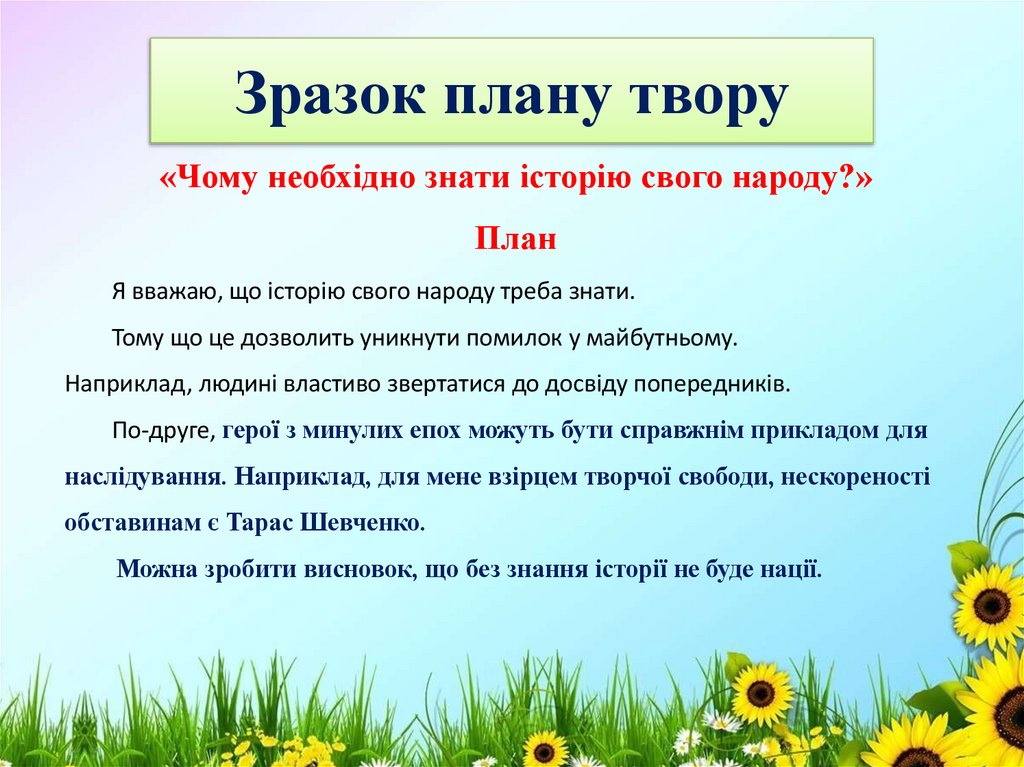 Зразок плану твору

«Чому необхідно знати історію свого народу?»

План

Я вважаю, що історію свого народу треба знати.

Тому що це дозволить уникнути помилок у майбутньому.

Наприклад, людині властиво звертатися до досвіду попередників.

По-друге, герої з минулих епох можуть бути справжнім прикладом для наслідування. Наприклад, для мене взірцем творчої свободи, нескореності обставинам є Тарас Шевченко.

Можна зробити висновок, що без знання історії не буде нації.